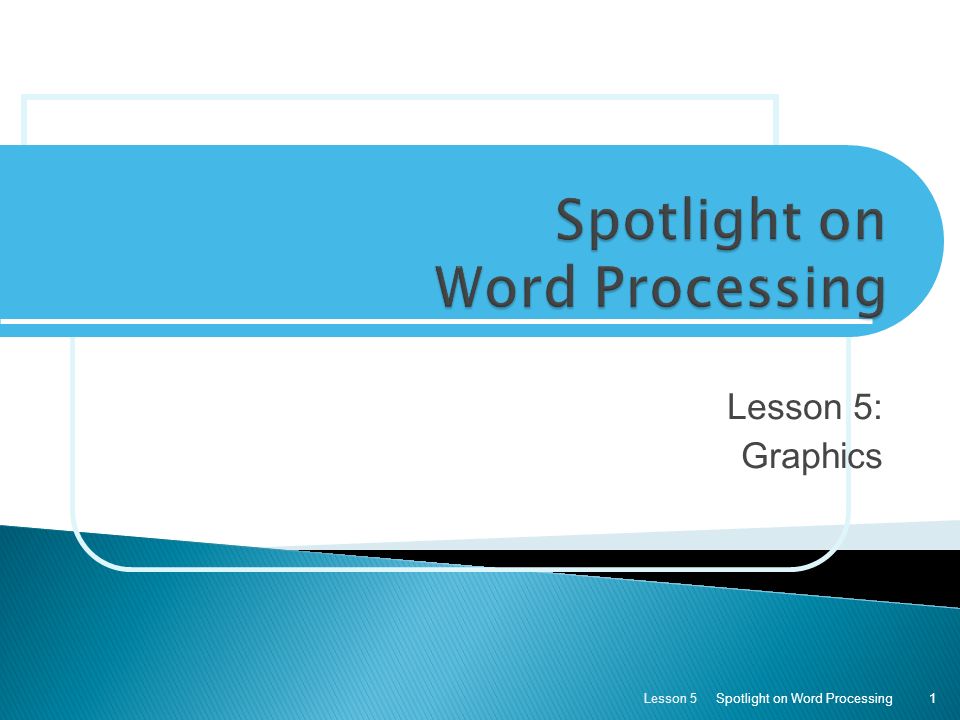 Spotlight on Word Processing

Lesson 5: Graphics

Lesson 5 Spotlight on Word Processing 1